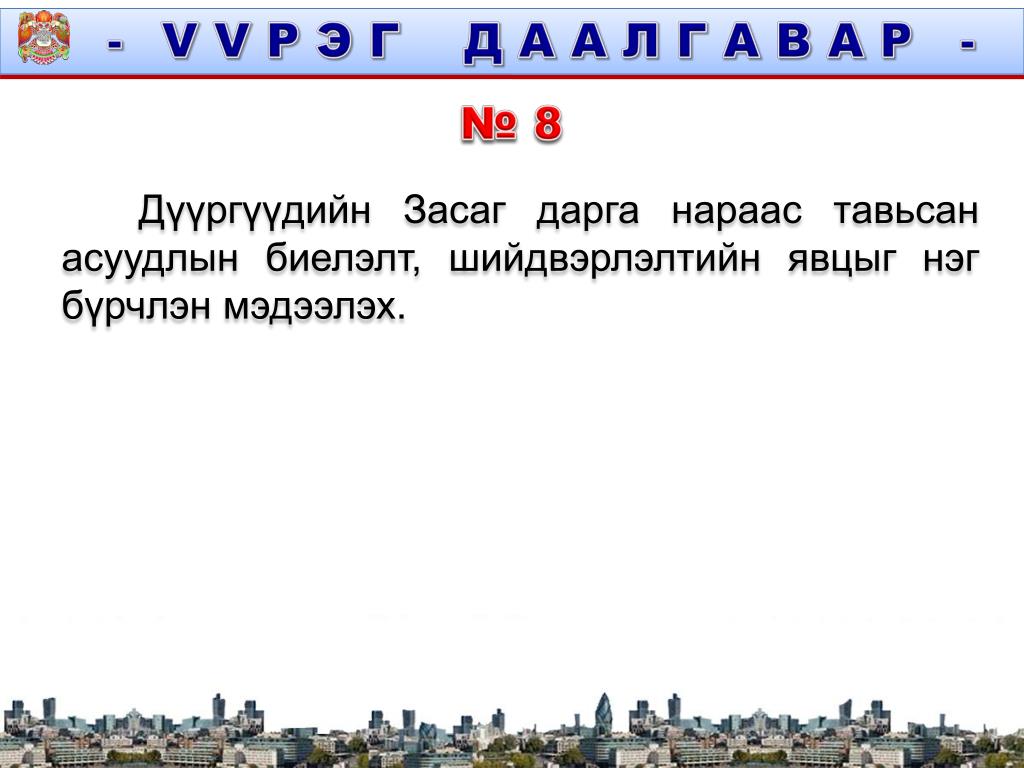 - VVРЭГ ДААЛГАВАР -

№ 8

Дүүргүүдийн Засаг дарга нараас тавьсан асуудлын биелэлт, шийдвэрлэлтийн явцыг нэг бүрчлэн мэдээлэх.